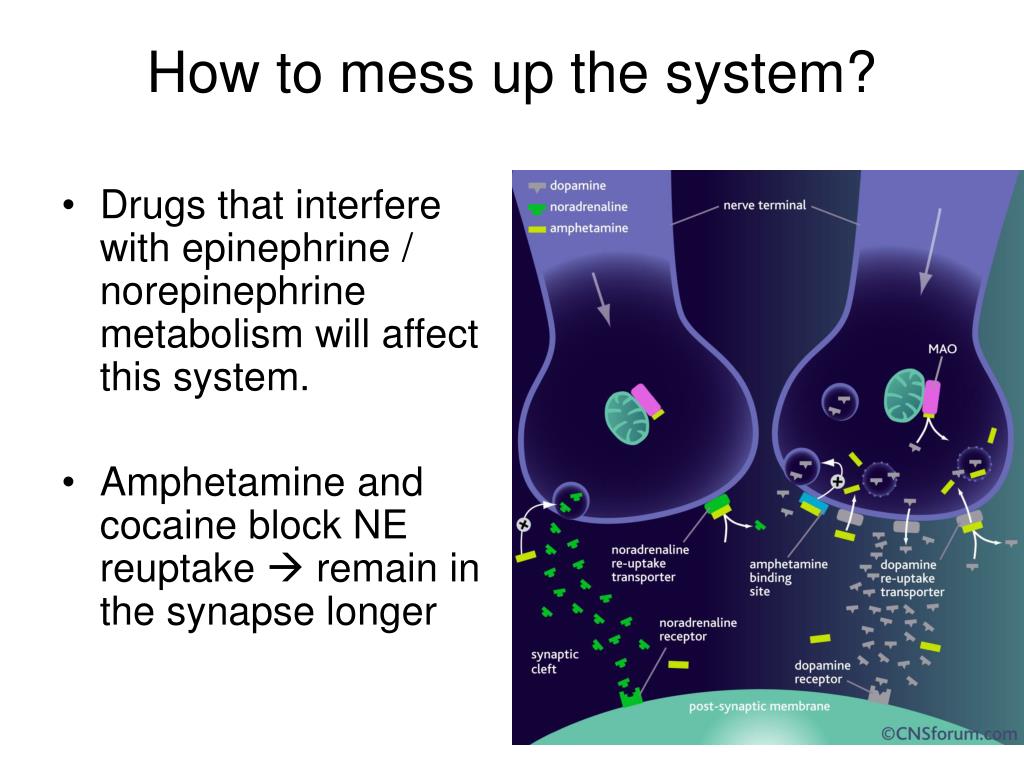 How to mess up the system?

• Drugs that interfere with epinephrine / norepinephrine metabolism will affect this system.

• Amphetamine and cocaine block NE reuptake → remain in the synapse longer

dopamine
noradrenaline
amphetamine
nerve terminal
MAO
noradrenaline re-uptake transporter
amphetamine binding site
dopamine re-uptake transporter
noradrenaline receptor
synaptic cleft
dopamine receptor
post-synaptic membrane
©CNSforum.com